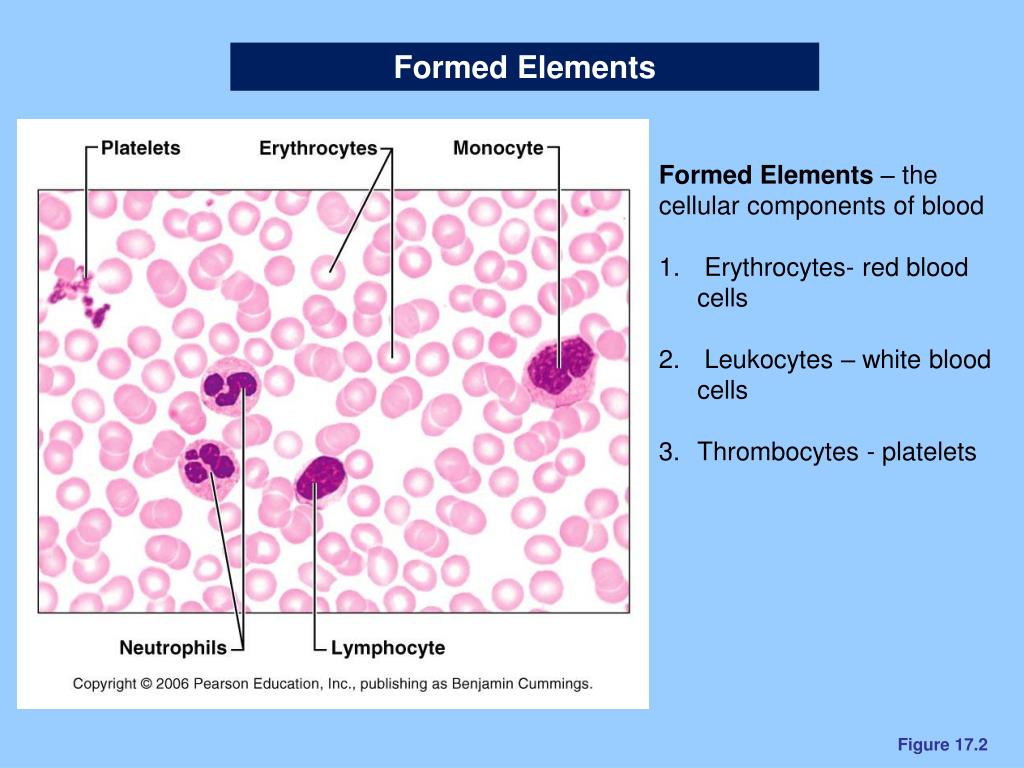 Formed Elements

Platelets

Erythrocytes

Monocyte

Neutrophils

Lymphocyte

Copyright © 2006 Pearson Education, Inc., publishing as Benjamin Cummings.

**Formed Elements** – the cellular components of blood

1. Erythrocytes- red blood cells

2. Leukocytes – white blood cells

3. Thrombocytes - platelets

Figure 17.2